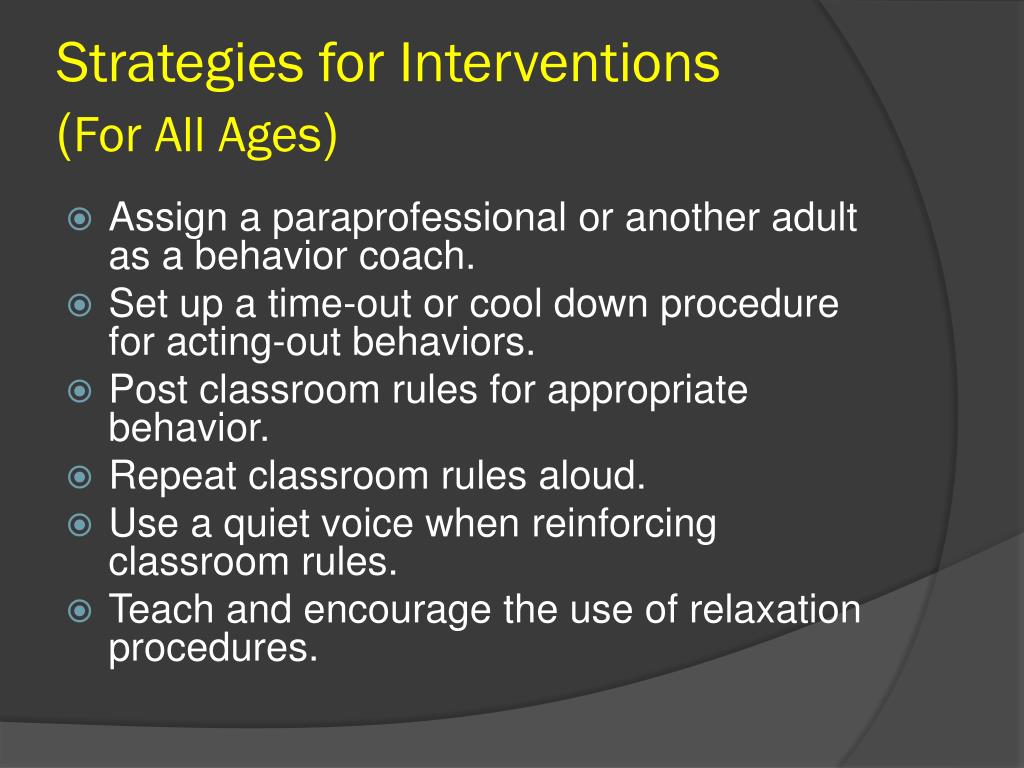 Strategies for Interventions
(For All Ages)

Assign a paraprofessional or another adult as a behavior coach.
Set up a time-out or cool down procedure for acting-out behaviors.
Post classroom rules for appropriate behavior.
Repeat classroom rules aloud.
Use a quiet voice when reinforcing classroom rules.
Teach and encourage the use of relaxation procedures.